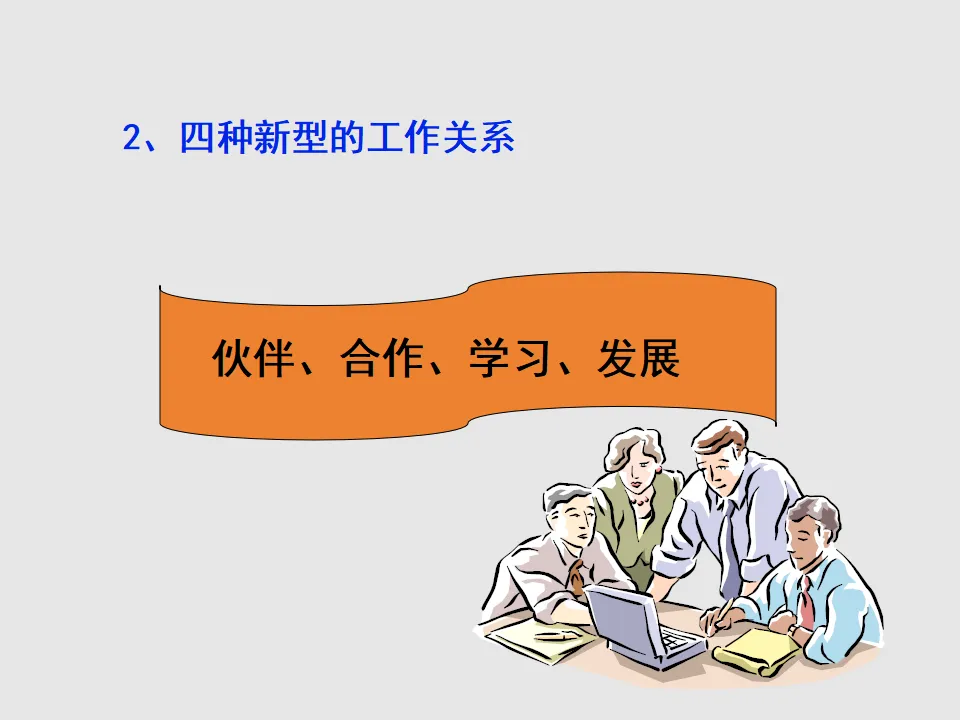 2、四种新型的工作关系

伙伴、合作、学习、发展